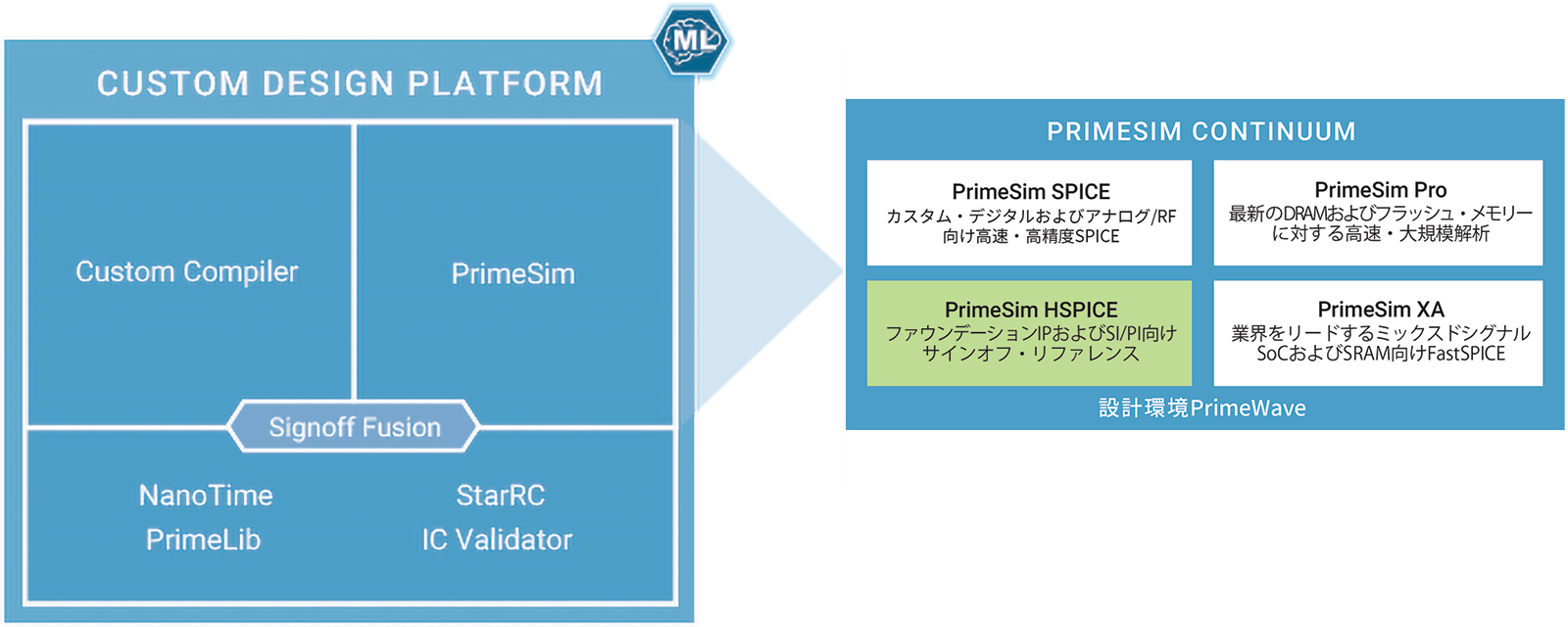 ML

CUSTOM DESIGN PLATFORM

Custom Compiler

PrimeSim

Signoff Fusion

NanoTime
PrimeLib

StarRC
IC Validator

PRIMESIM CONTINUUM

PrimeSim SPICE
カスタム・デジタルおよびアナログ/RF向け高速・高精度SPICE

PrimeSim Pro
最新のDRAMおよびフラッシュ・メモリーに対する高速・大規模解析

PrimeSim HSPICE
ファウンデーションIPおよびSI/PI向けサインオフ・リファレンス

PrimeSim XA
業界をリードするミックスドシグナルSoCおよびSRAM向けFastSPICE

設計環境PrimeWave